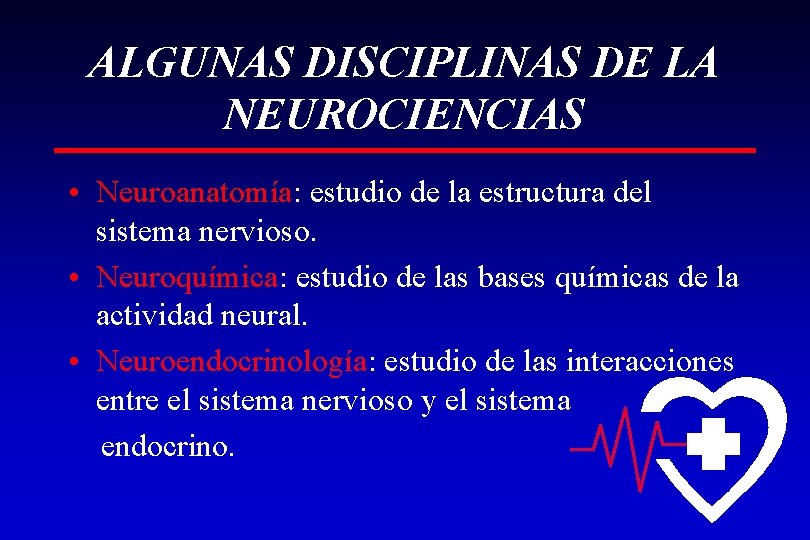 ALGUNAS DISCIPLINAS DE LA NEUROCIENCIAS

• Neuroanatomía: estudio de la estructura del sistema nervioso.

• Neuroquímica: estudio de las bases químicas de la actividad neural.

• Neuroendocrinología: estudio de las interacciones entre el sistema nervioso y el sistema endocrino.